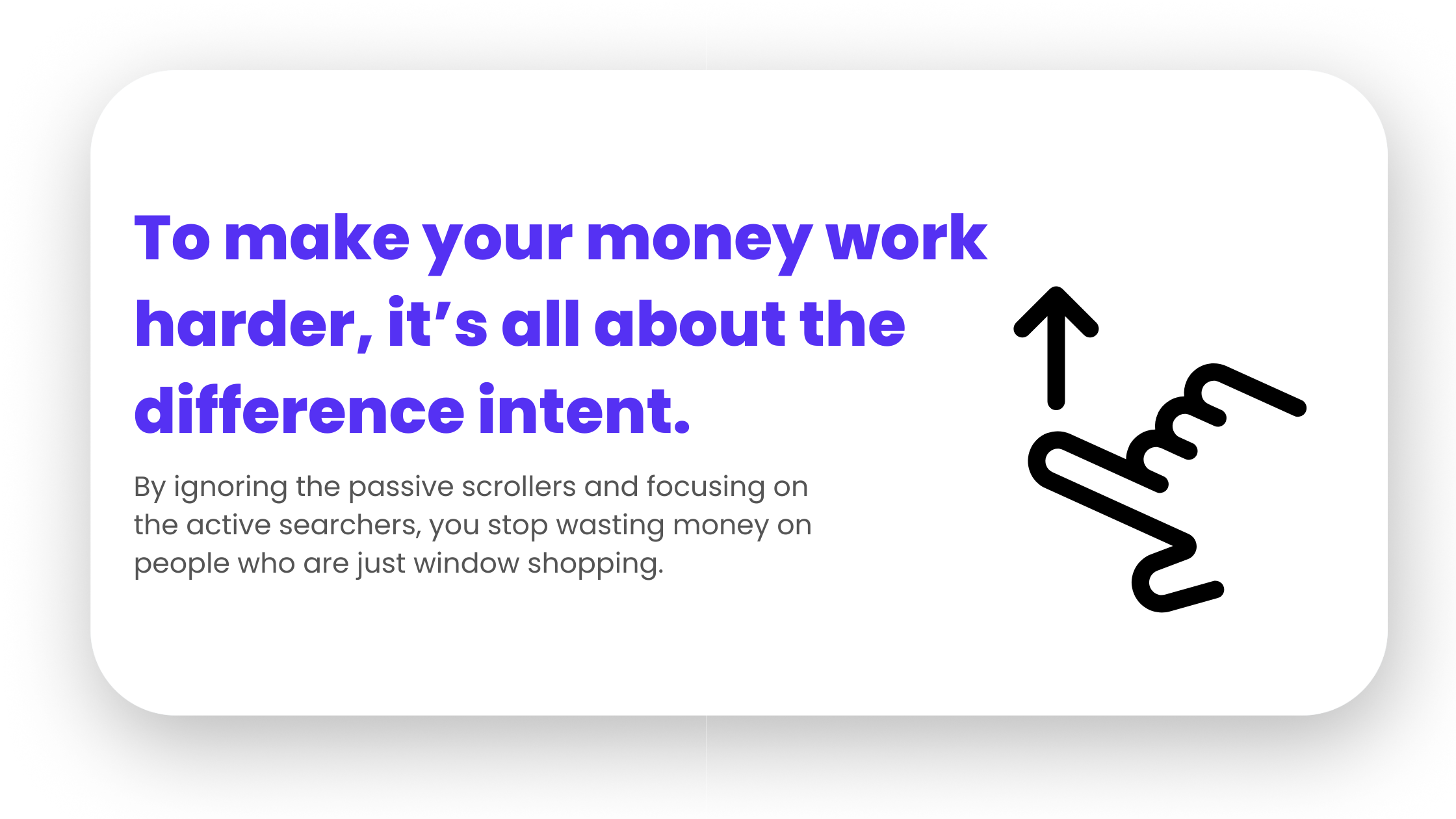 To make your money work harder, it’s all about the difference intent.

By ignoring the passive scrollers and focusing on the active searchers, you stop wasting money on people who are just window shopping.